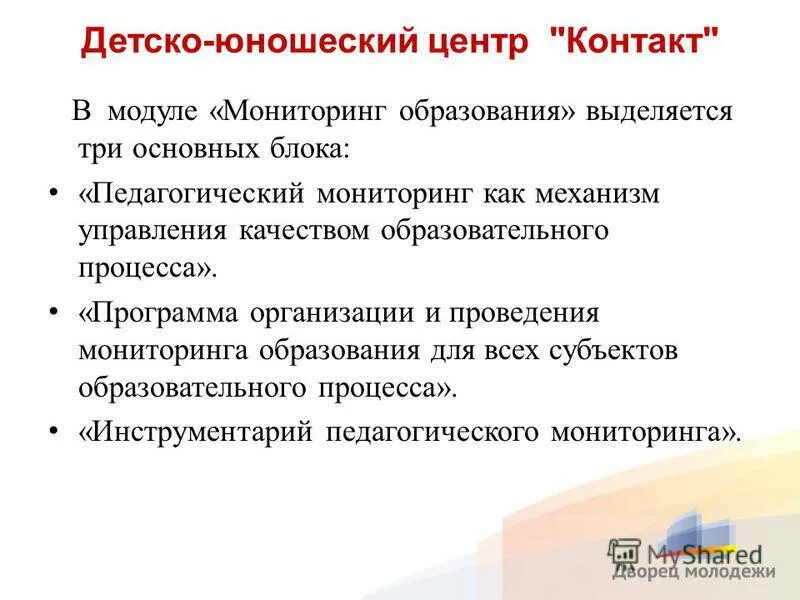 Детско-юношеский центр "Контакт"

В модуле «Мониторинг образования» выделяется три основных блока:

• «Педагогический мониторинг как механизм управления качеством образовательного процесса».

• «Программа организации и проведения мониторинга образования для всех субъектов образовательного процесса».

• «Инструментарий педагогического мониторинга».

MyShared
Дворец молодежи